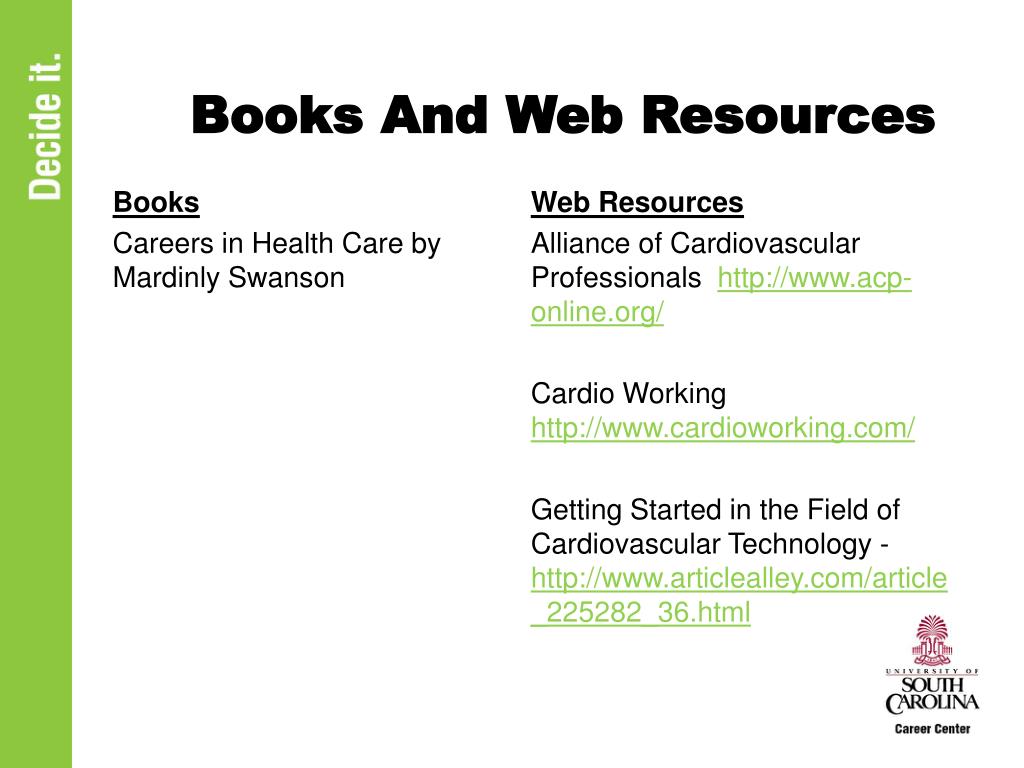 Decide it.

Books And Web Resources

Books

Careers in Health Care by Mardinly Swanson

Web Resources

Alliance of Cardiovascular Professionals http://www.acp-online.org/

Cardio Working http://www.cardioworking.com/

Getting Started in the Field of Cardiovascular Technology - http://www.articlealley.com/article_225282_36.html

UNIVERSITY OF SOUTH CAROLINA
Career Center